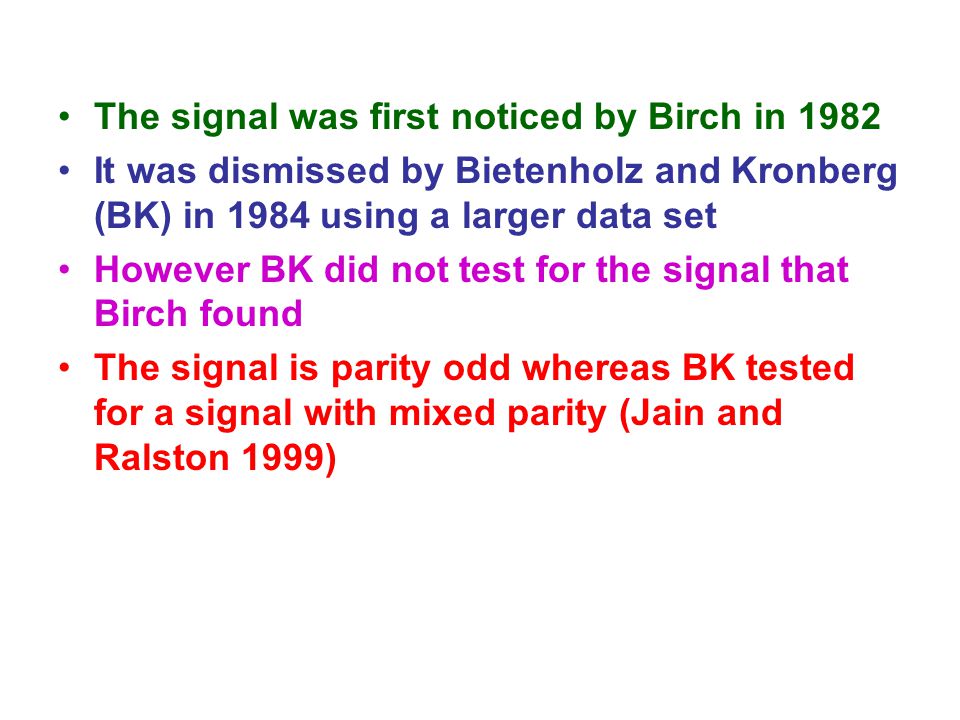 • The signal was first noticed by Birch in 1982
• It was dismissed by Bietenholz and Kronberg (BK) in 1984 using a larger data set
• However BK did not test for the signal that Birch found
• The signal is parity odd whereas BK tested for a signal with mixed parity (Jain and Ralston 1999)